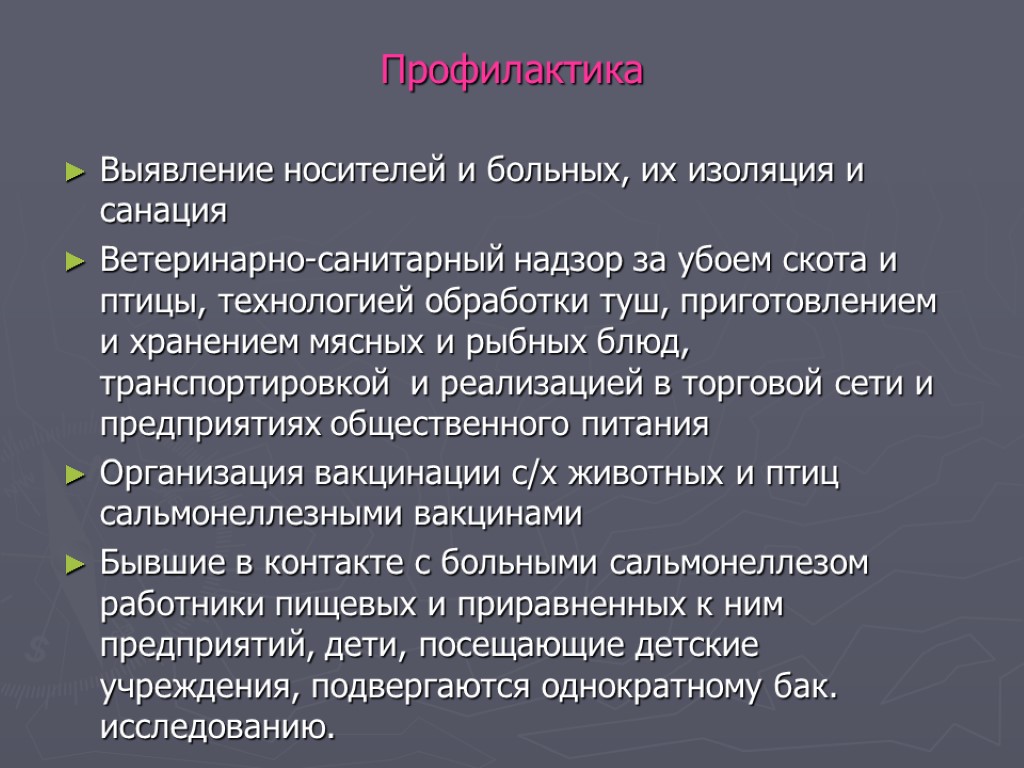 Профилактика

► Выявление носителей и больных, их изоляция и санация

► Ветеринарно-санитарный надзор за убоем скота и птицы, технологией обработки туш, приготовлением и хранением мясных и рыбных блюд, транспортировкой и реализацией в торговой сети и предприятиях общественного питания

► Организация вакцинации с/х животных и птиц сальмонеллезными вакцинами

► Бывшие в контакте с больными сальмонеллезом работники пищевых и приравненных к ним предприятий, дети, посещающие детские учреждения, подвергаются однократному бак. исследованию.